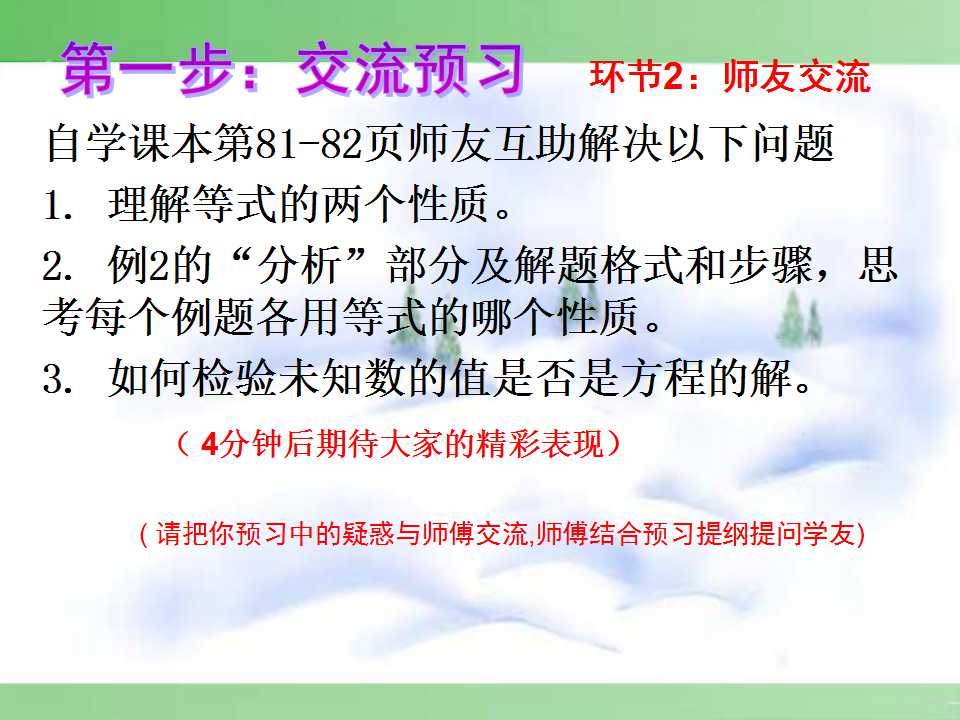 第一步：交流预习

环节2：师友交流

自学课本第81-82页师友互助解决以下问题

1.理解等式的两个性质。

2.例2的“分析”部分及解题格式和步骤，思考每个例题各用等式的哪个性质。

3.如何检验未知数的值是否是方程的解。

（4分钟后期待大家的精彩表现）

（请把你预习中的疑惑与师傅交流,师傅结合预习提纲提问学友)